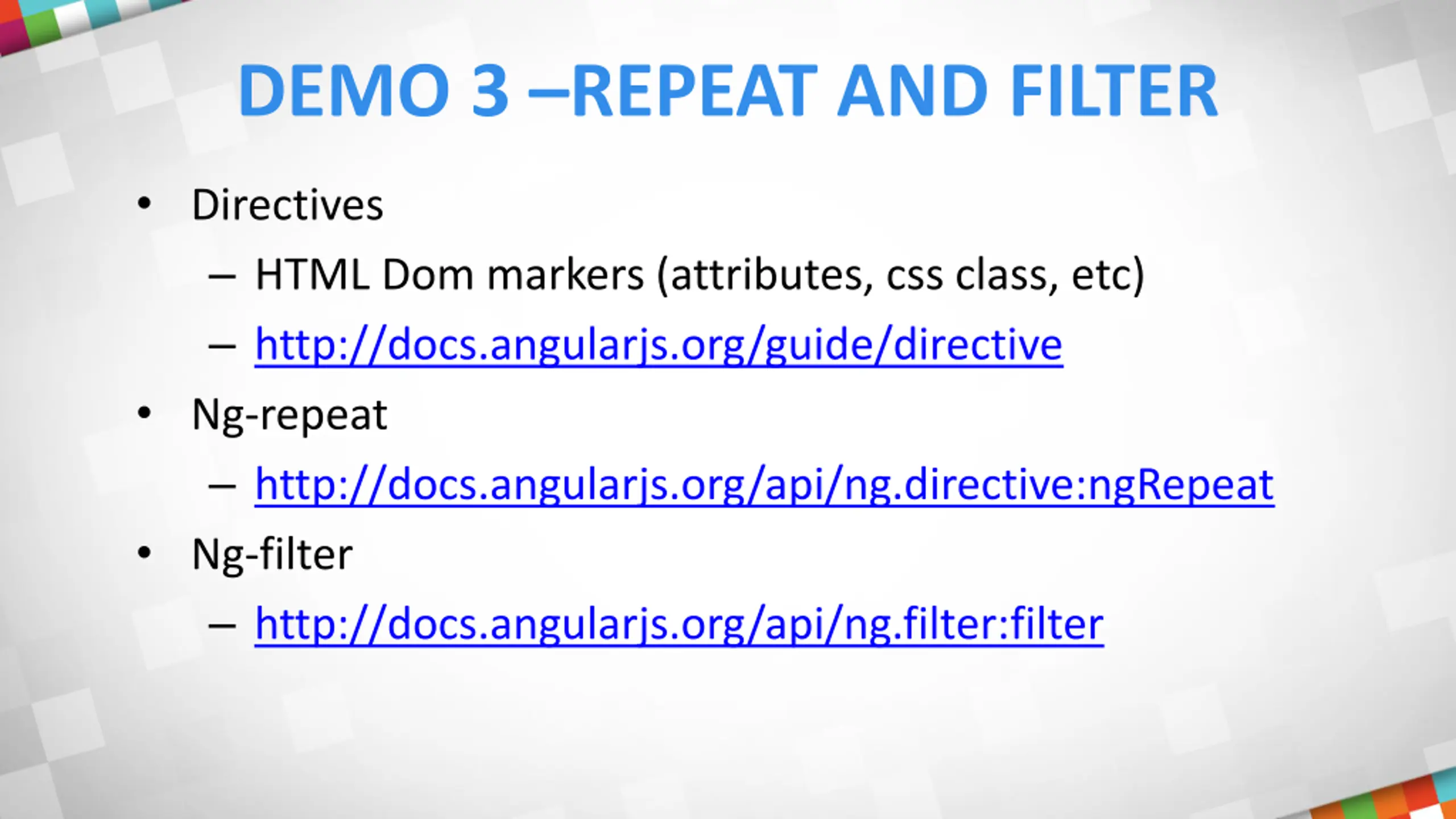 DEMO 3 –REPEAT AND FILTER

• Directives
  – HTML Dom markers (attributes, css class, etc)
  – http://docs.angularjs.org/guide/directive
• Ng-repeat
  – http://docs.angularjs.org/api/ng.directive:ngRepeat
• Ng-filter
  – http://docs.angularjs.org/api/ng.filter:filter